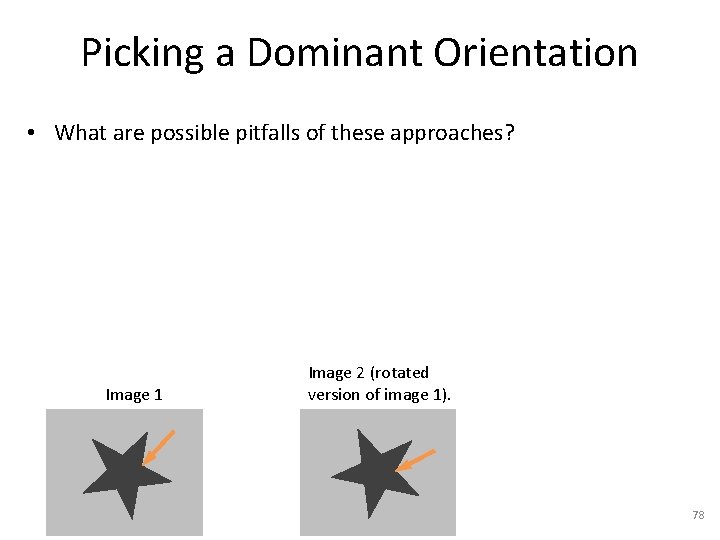 Picking a Dominant Orientation

• What are possible pitfalls of these approaches?

Image 1

Image 2 (rotated version of image 1).

78